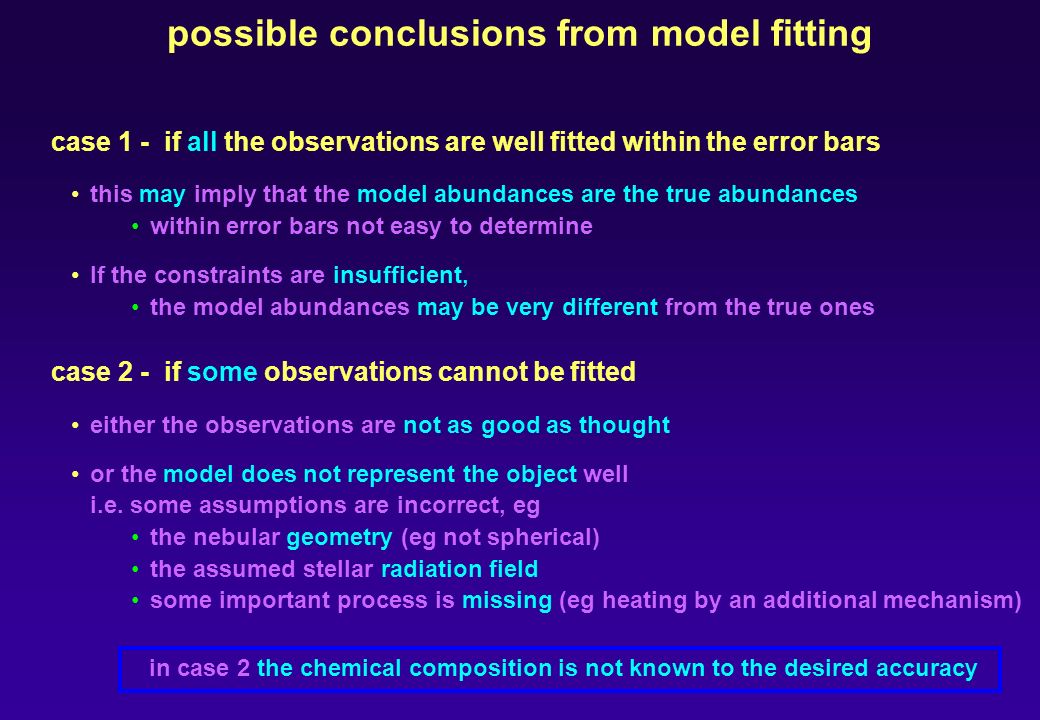 possible conclusions from model fitting

case 1 - if all the observations are well fitted within the error bars

• this may imply that the model abundances are the true abundances
  • within error bars not easy to determine

• If the constraints are insufficient,
  • the model abundances may be very different from the true ones

case 2 - if some observations cannot be fitted

• either the observations are not as good as thought

• or the model does not represent the object well
i.e. some assumptions are incorrect, eg
  • the nebular geometry (eg not spherical)
  • the assumed stellar radiation field
  • some important process is missing (eg heating by an additional mechanism)

in case 2 the chemical composition is not known to the desired accuracy